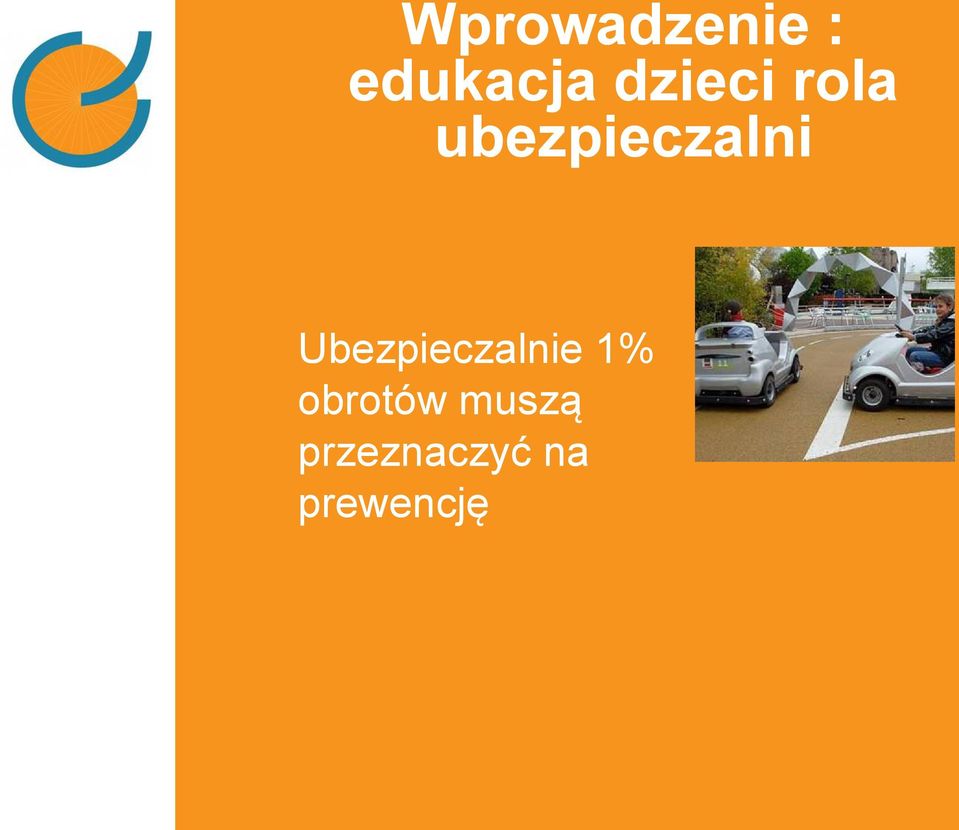 Wprowadzenie : edukacja dzieci rola ubezpieczalni

Ubezpieczalnie 1% obrotów muszą przeznaczyć na prewencję